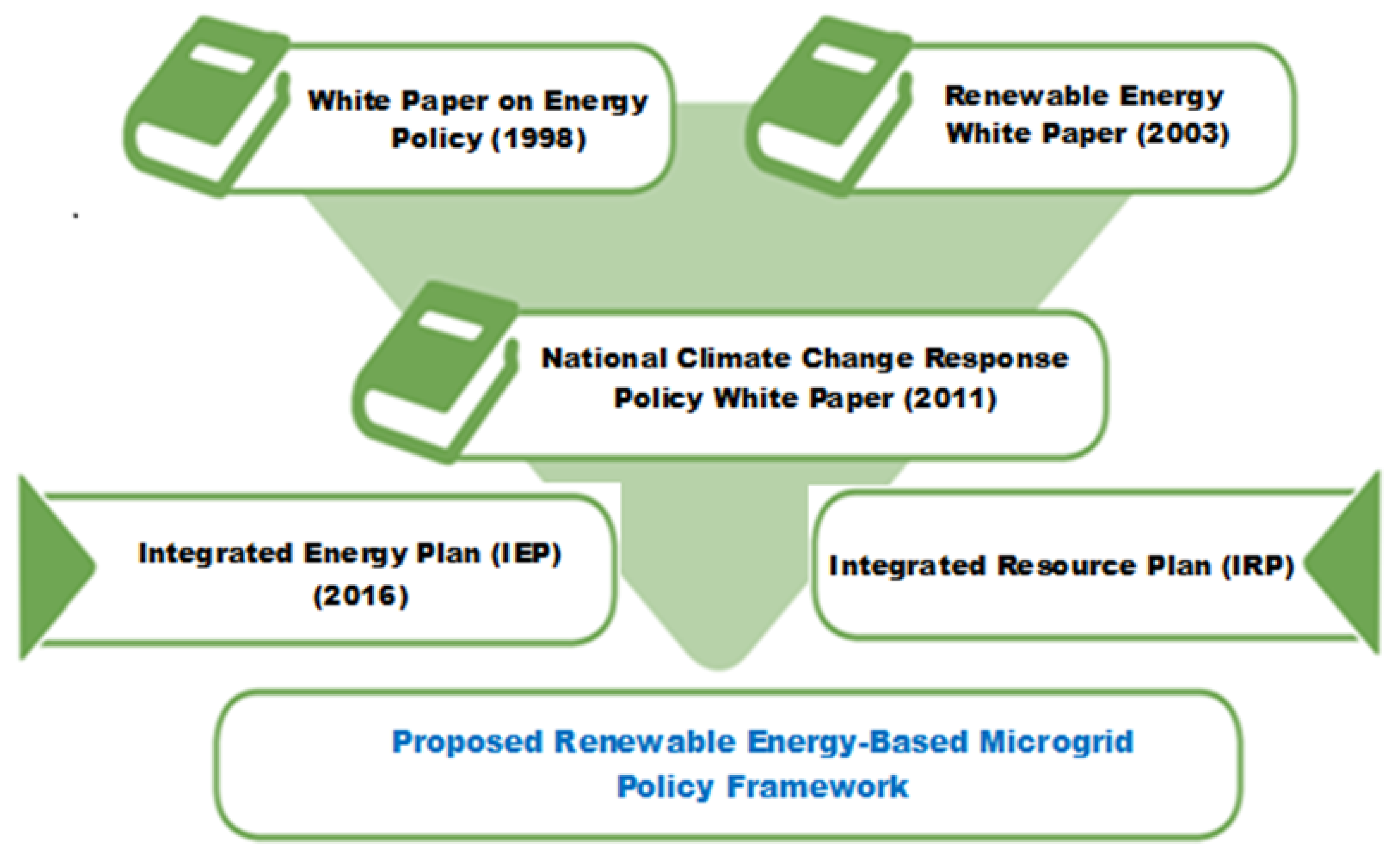 White Paper on Energy Policy (1998)

Renewable Energy White Paper (2003)

National Climate Change Response Policy White Paper (2011)

Integrated Energy Plan (IEP) (2016)

Integrated Resource Plan (IRP)

Proposed Renewable Energy-Based Microgrid Policy Framework